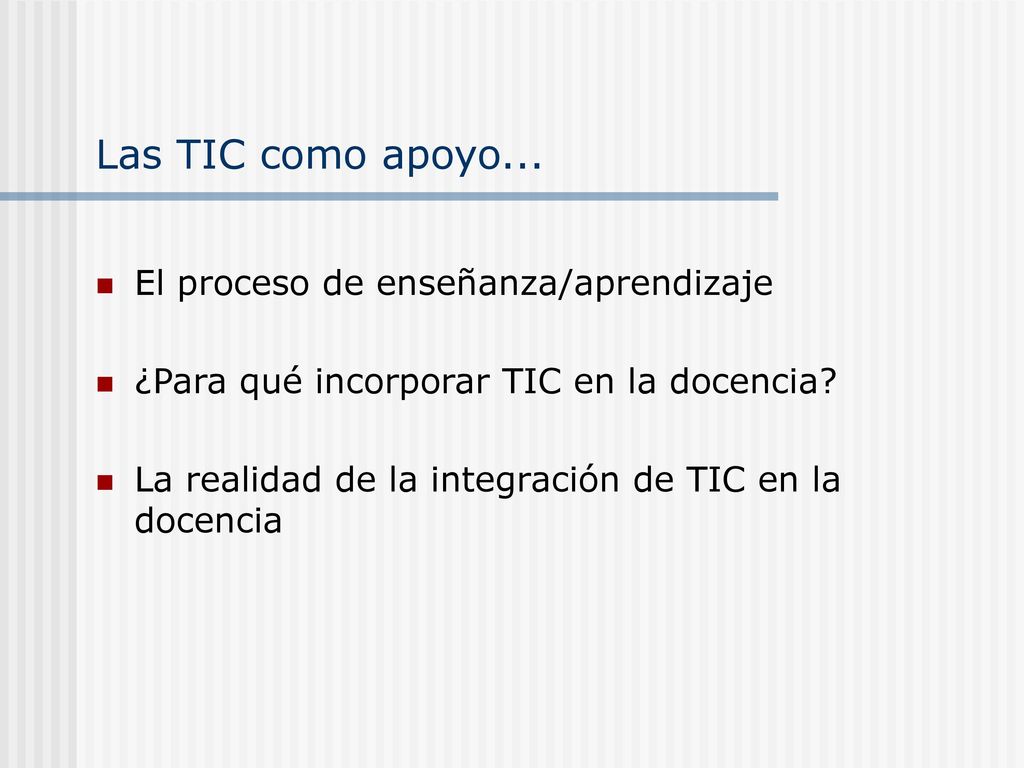 Las TIC como apoyo...

El proceso de enseñanza/aprendizaje

¿Para qué incorporar TIC en la docencia?

La realidad de la integración de TIC en la docencia